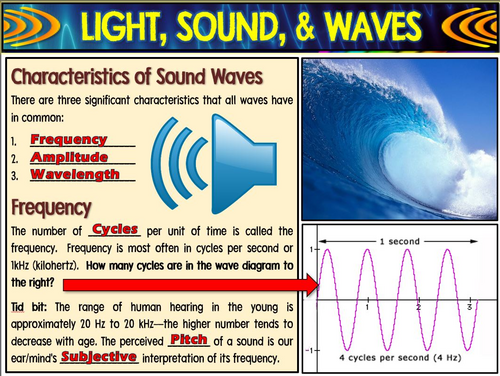 LIGHT, SOUND, & WAVES

Characteristics of Sound Waves

There are three significant characteristics that all waves have in common:

1. Frequency
2. Amplitude
3. Wavelength

Frequency

The number of Cycles per unit of time is called the frequency. Frequency is most often in cycles per second or 1kHz (kilohertz). How many cycles are in the wave diagram to the right?

Tid bit: The range of human hearing in the young is approximately 20 Hz to 20 kHz—the higher number tends to decrease with age. The perceived Pitch of a sound is our ear/mind's Subjective interpretation of its frequency.

1 second

1

-1

1

2

3

4 cycles per second (4 Hz)